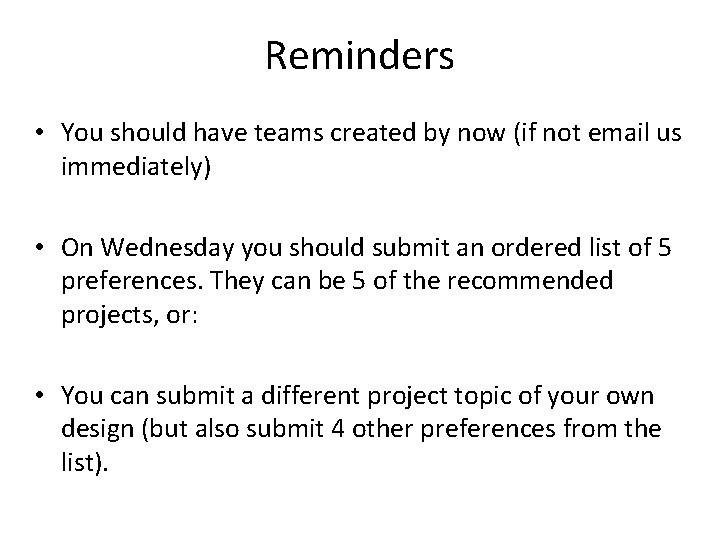 Reminders

• You should have teams created by now (if not email us immediately)

• On Wednesday you should submit an ordered list of 5 preferences. They can be 5 of the recommended projects, or:

• You can submit a different project topic of your own design (but also submit 4 other preferences from the list).